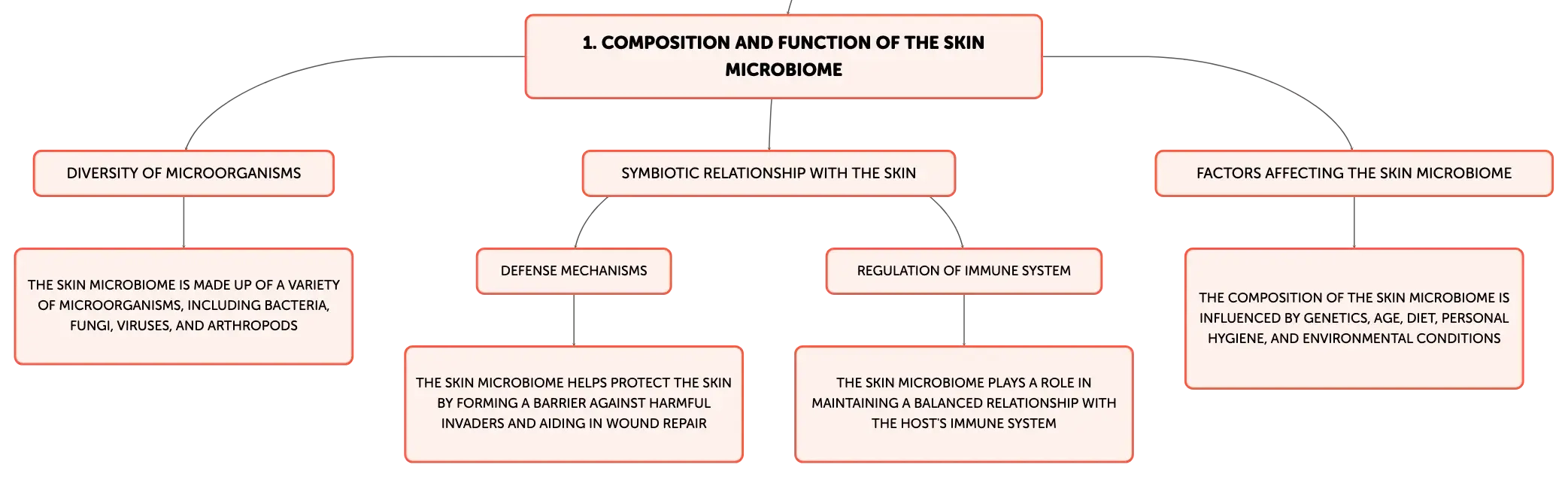 1. COMPOSITION AND FUNCTION OF THE SKIN MICROBIOME

DIVERSITY OF MICROORGANISMS

THE SKIN MICROBIOME IS MADE UP OF A VARIETY OF MICROORGANISMS, INCLUDING BACTERIA, FUNGI, VIRUSES, AND ARTHROPODS

SYMBIOTIC RELATIONSHIP WITH THE SKIN

DEFENSE MECHANISMS

THE SKIN MICROBIOME HELPS PROTECT THE SKIN BY FORMING A BARRIER AGAINST HARMFUL INVADERS AND AIDING IN WOUND REPAIR

REGULATION OF IMMUNE SYSTEM

THE SKIN MICROBIOME PLAYS A ROLE IN MAINTAINING A BALANCED RELATIONSHIP WITH THE HOST'S IMMUNE SYSTEM

FACTORS AFFECTING THE SKIN MICROBIOME

THE COMPOSITION OF THE SKIN MICROBIOME IS INFLUENCED BY GENETICS, AGE, DIET, PERSONAL HYGIENE, AND ENVIRONMENTAL CONDITIONS